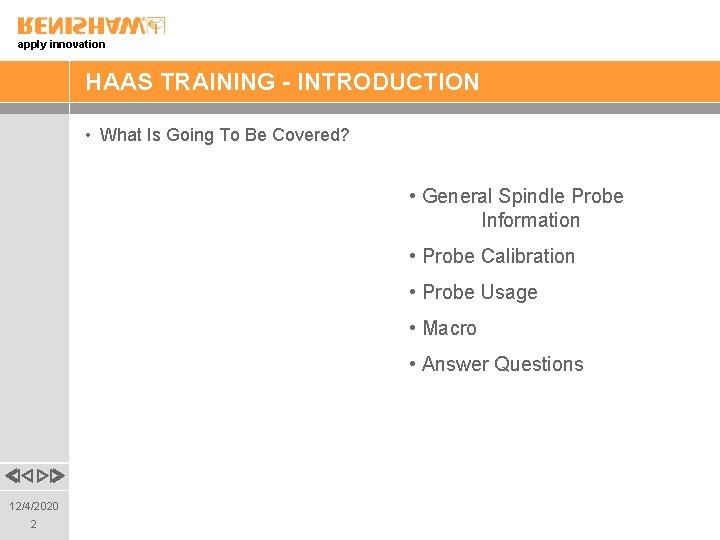 RENISHAW
apply innovation

HAAS TRAINING - INTRODUCTION

• What Is Going To Be Covered?

• General Spindle Probe Information
• Probe Calibration
• Probe Usage
• Macro
• Answer Questions

12/4/2020
2